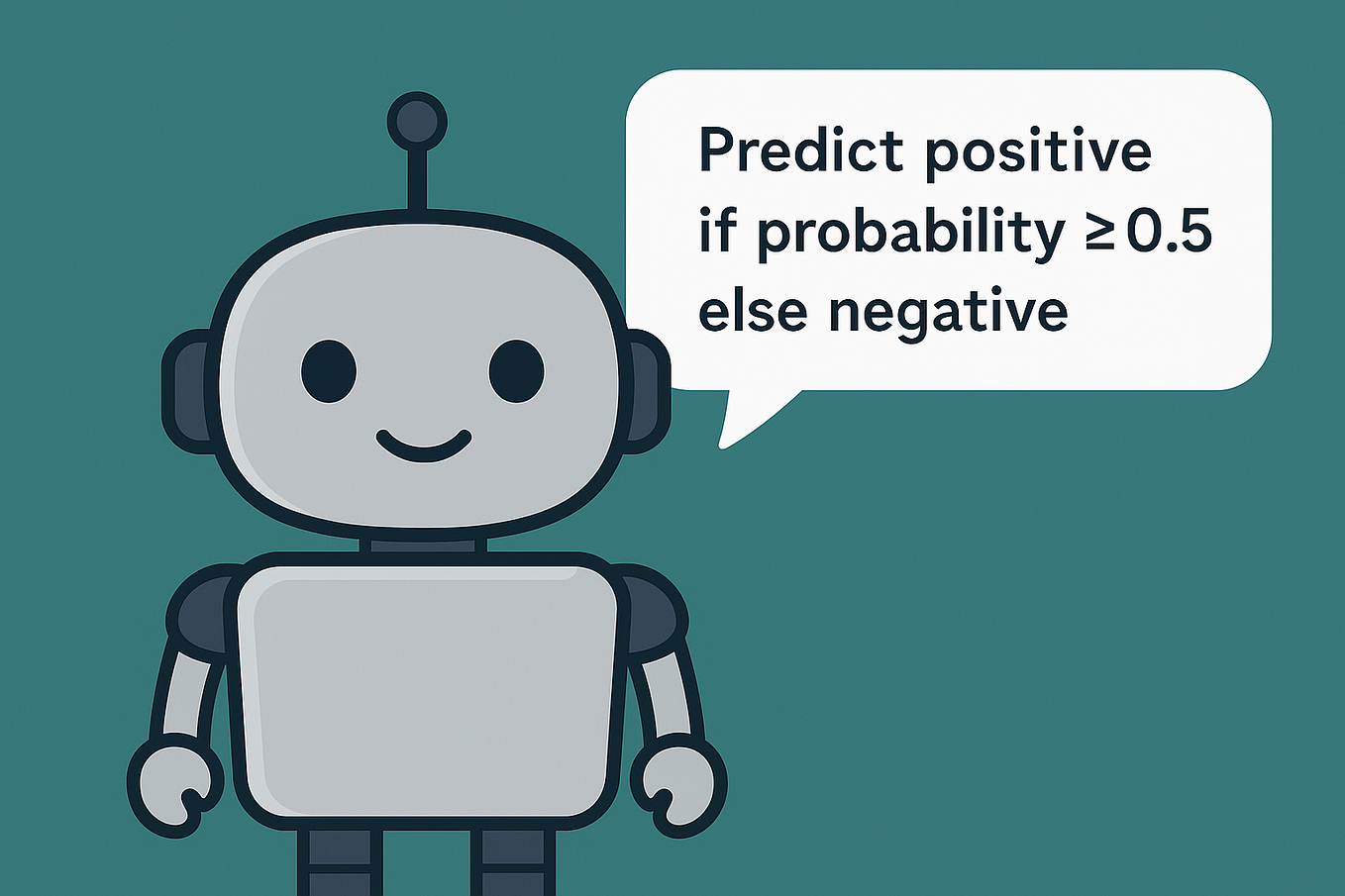 Predict positive if probability $\geq 0.5$ else negative